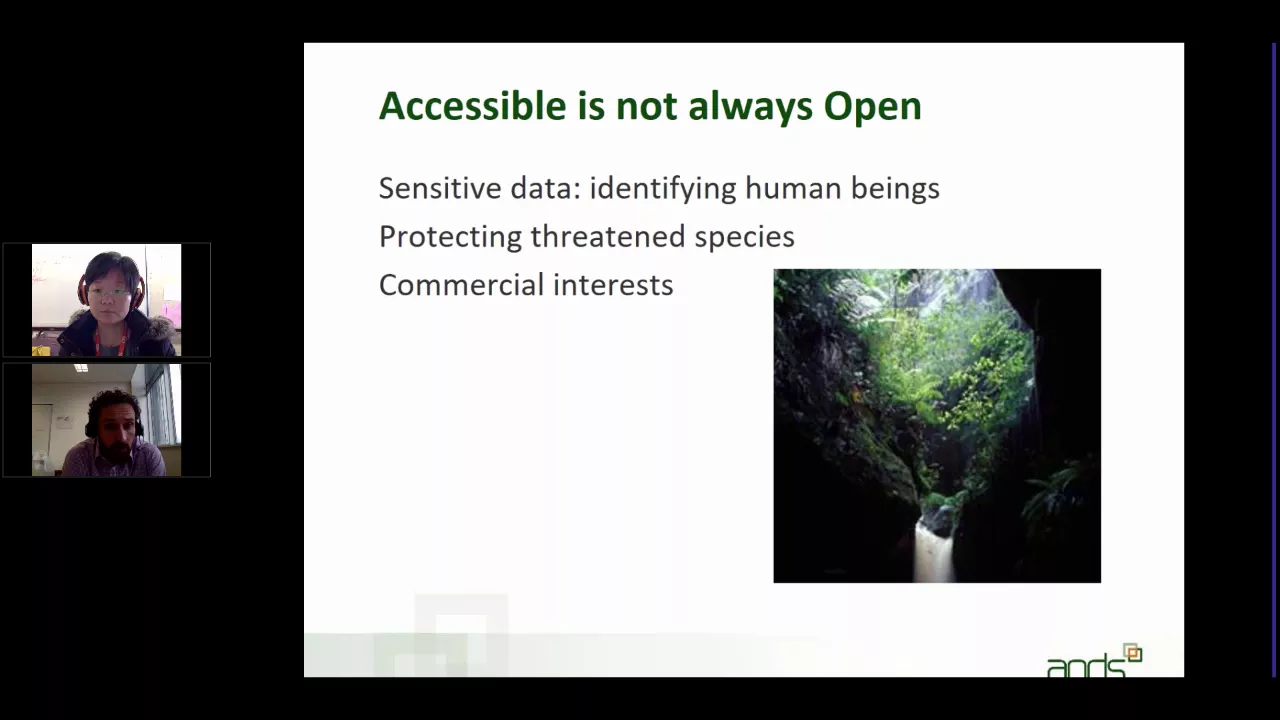 Accessible is not always Open

Sensitive data: identifying human beings
Protecting threatened species
Commercial interests

ands